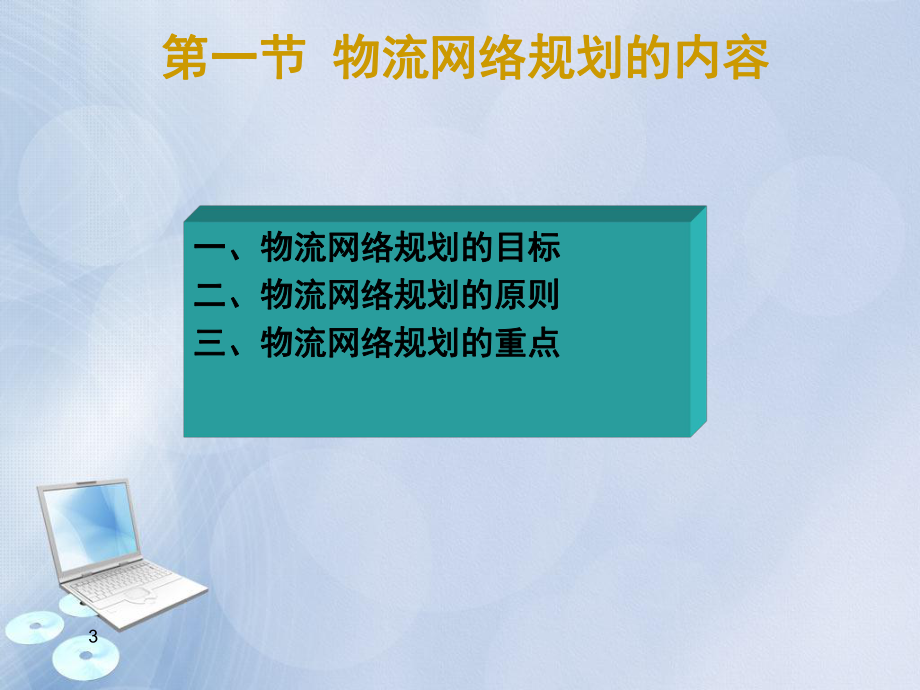 第一节 物流网络规划的内容

一、物流网络规划的目标
二、物流网络规划的原则
三、物流网络规划的重点

3